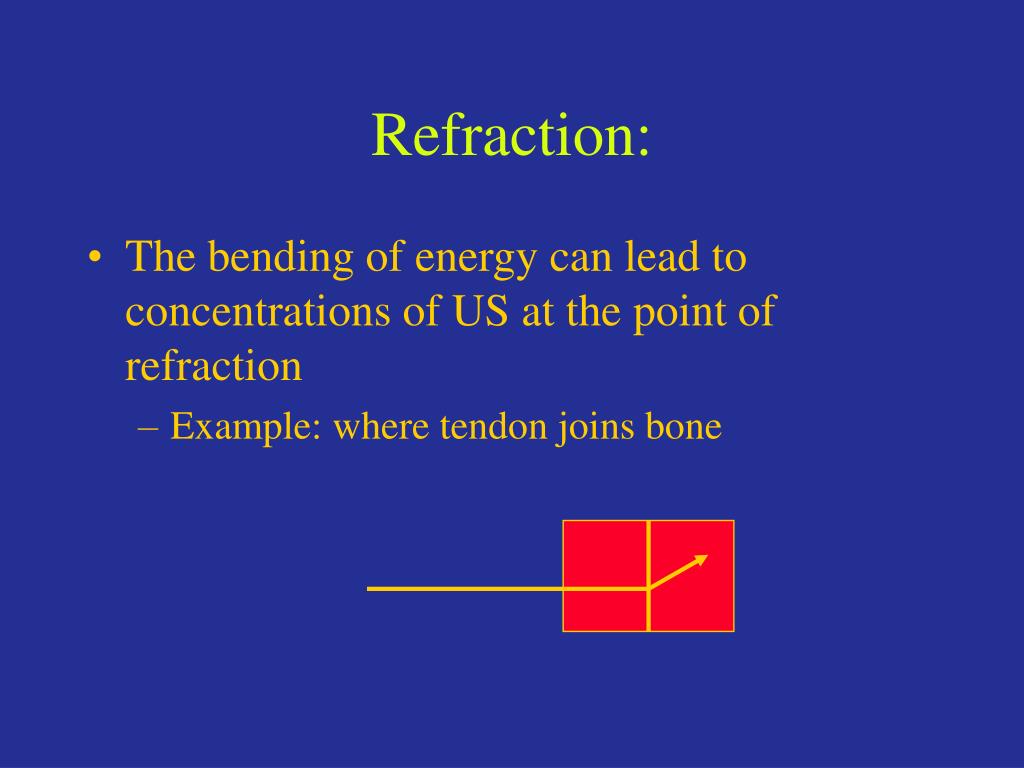 Refraction:

• The bending of energy can lead to concentrations of US at the point of refraction

– Example: where tendon joins bone